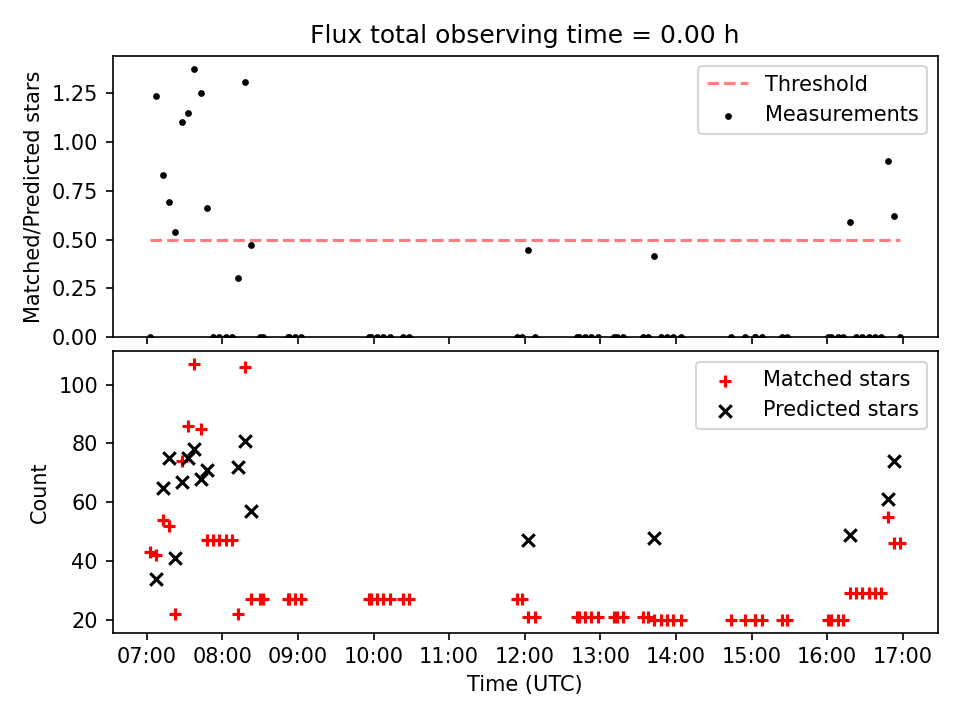 Flux total observing time = 0.00 h

Matched/Predicted stars

1.25
1.00
0.75
0.50
0.25
0.00

Threshold
Measurements

Count

100
80
60
40
20

Matched stars
Predicted stars

07:00 08:00 09:00 10:00 11:00 12:00 13:00 14:00 15:00 16:00 17:00

Time (UTC)